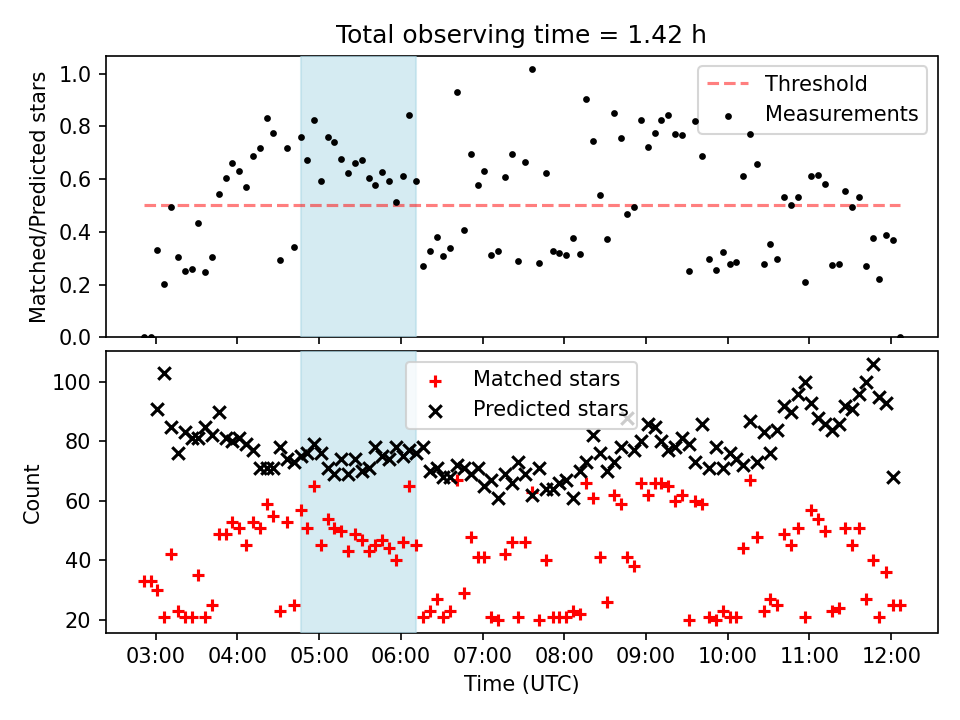 Total observing time = 1.42 h

Matched/Predicted stars

1.0
0.8
0.6
0.4
0.2
0.0

Threshold
Measurements

Count

100
80
60
40
20

Matched stars
Predicted stars

03:00 04:00 05:00 06:00 07:00 08:00 09:00 10:00 11:00 12:00

Time (UTC)